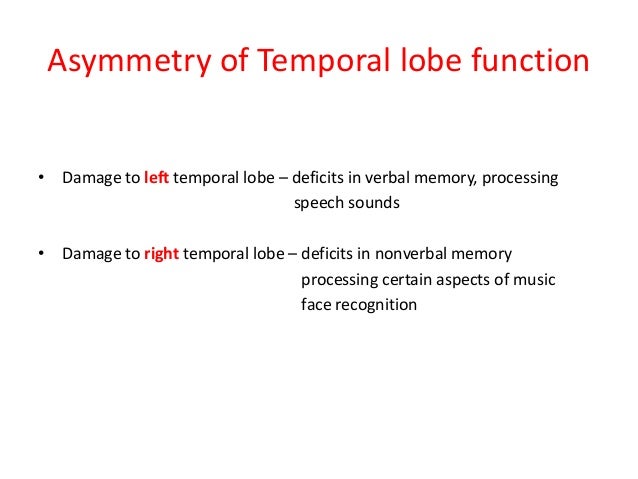 Asymmetry of Temporal lobe function

• Damage to left temporal lobe – deficits in verbal memory, processing speech sounds

• Damage to right temporal lobe – deficits in nonverbal memory
processing certain aspects of music
face recognition